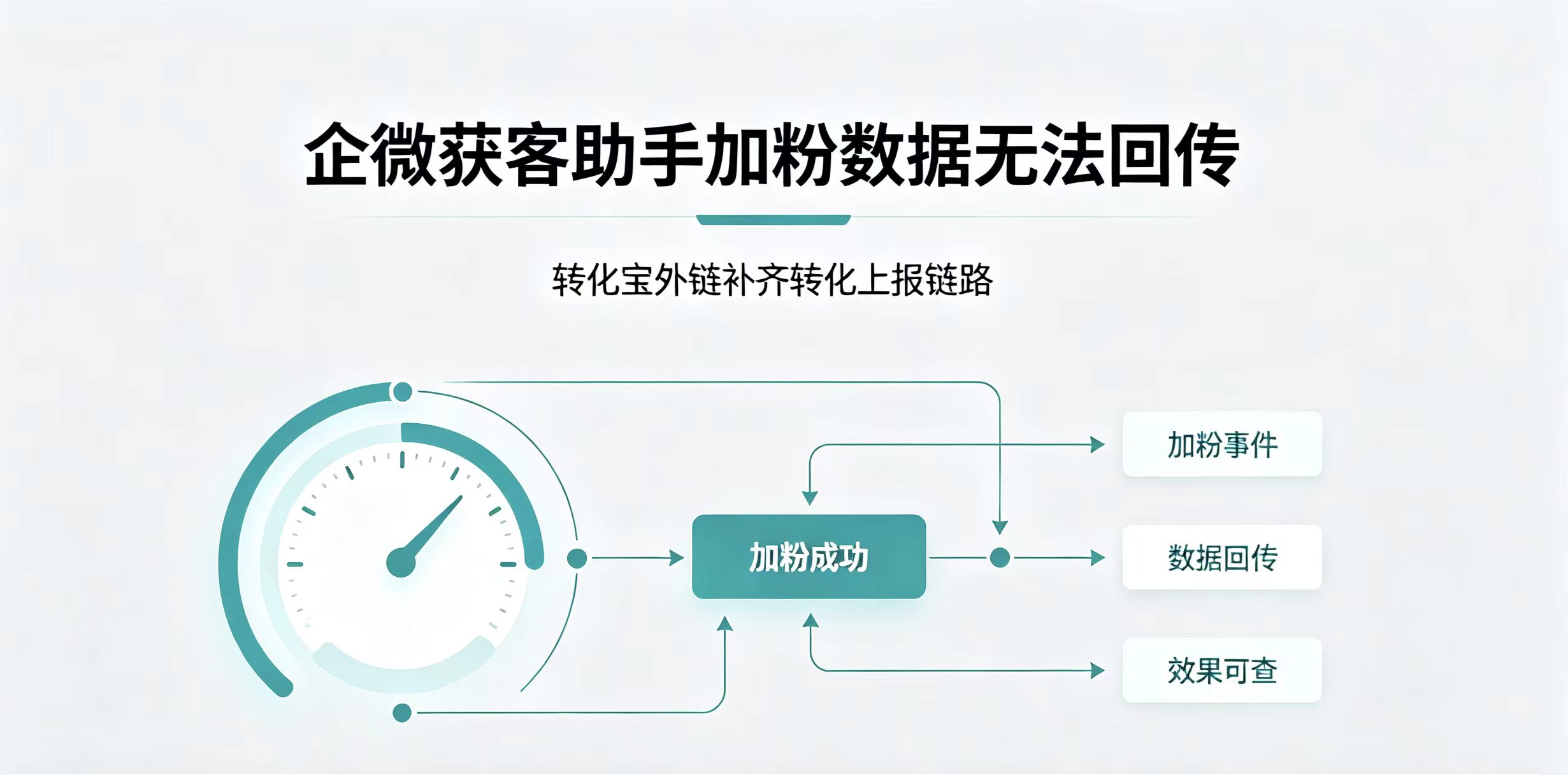 企微获客助手加粉数据无法回传

转化宝外链补齐转化上报链路

加粉成功

加粉事件

数据回传

效果可查